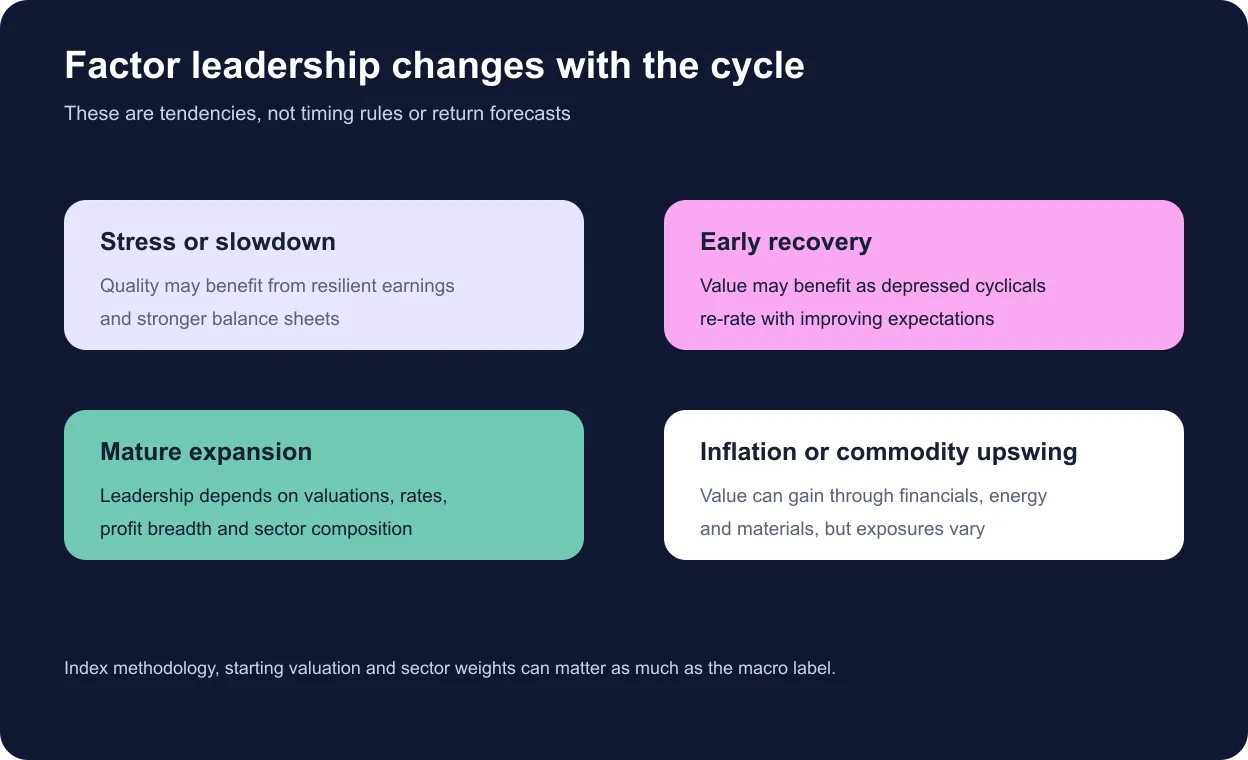 Factor leadership changes with the cycle

These are tendencies, not timing rules or return forecasts

Stress or slowdown

Quality may benefit from resilient earnings and stronger balance sheets

Early recovery

Value may benefit as depressed cyclicals re-rate with improving expectations

Mature expansion

Leadership depends on valuations, rates, profit breadth and sector composition

Inflation or commodity upswing

Value can gain through financials, energy and materials, but exposures vary

Index methodology, starting valuation and sector weights can matter as much as the macro label.